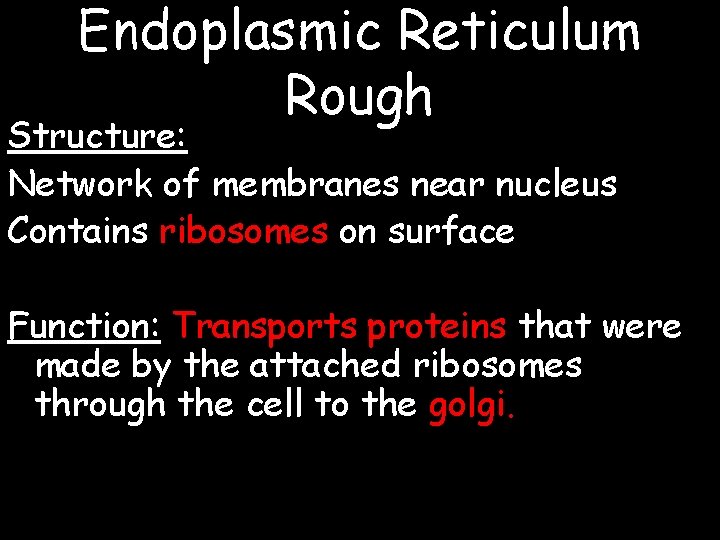 Endoplasmic Reticulum
Rough

Structure:
Network of membranes near nucleus
Contains ribosomes on surface

Function: Transports proteins that were made by the attached ribosomes through the cell to the golgi.